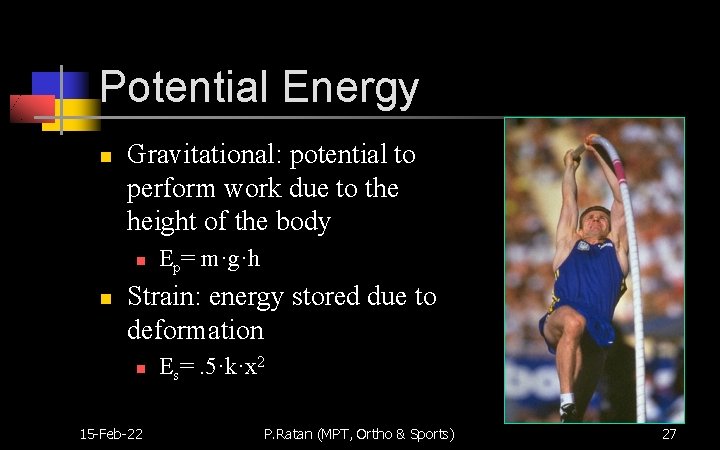 Potential Energy

Gravitational: potential to perform work due to the height of the body

$E_p = m \cdot g \cdot h$

Strain: energy stored due to deformation

$E_s = .5 \cdot k \cdot x^2$

15-Feb-22

P.Ratan (MPT, Ortho & Sports)

27